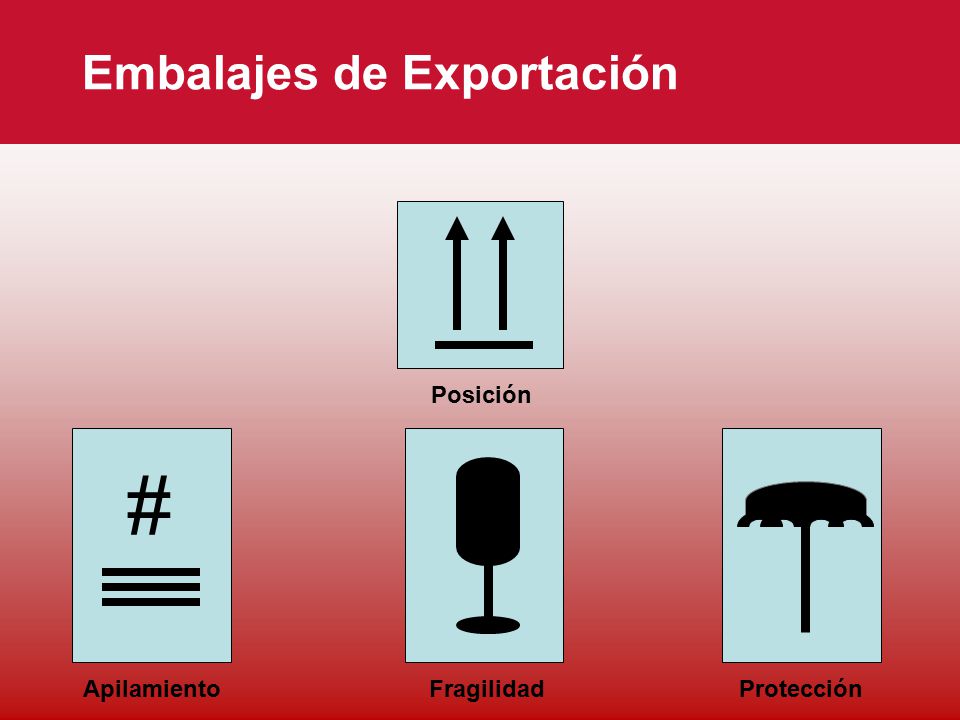 Embalajes de Exportación

Posición

#

Apilamiento

Fragilidad

Protección